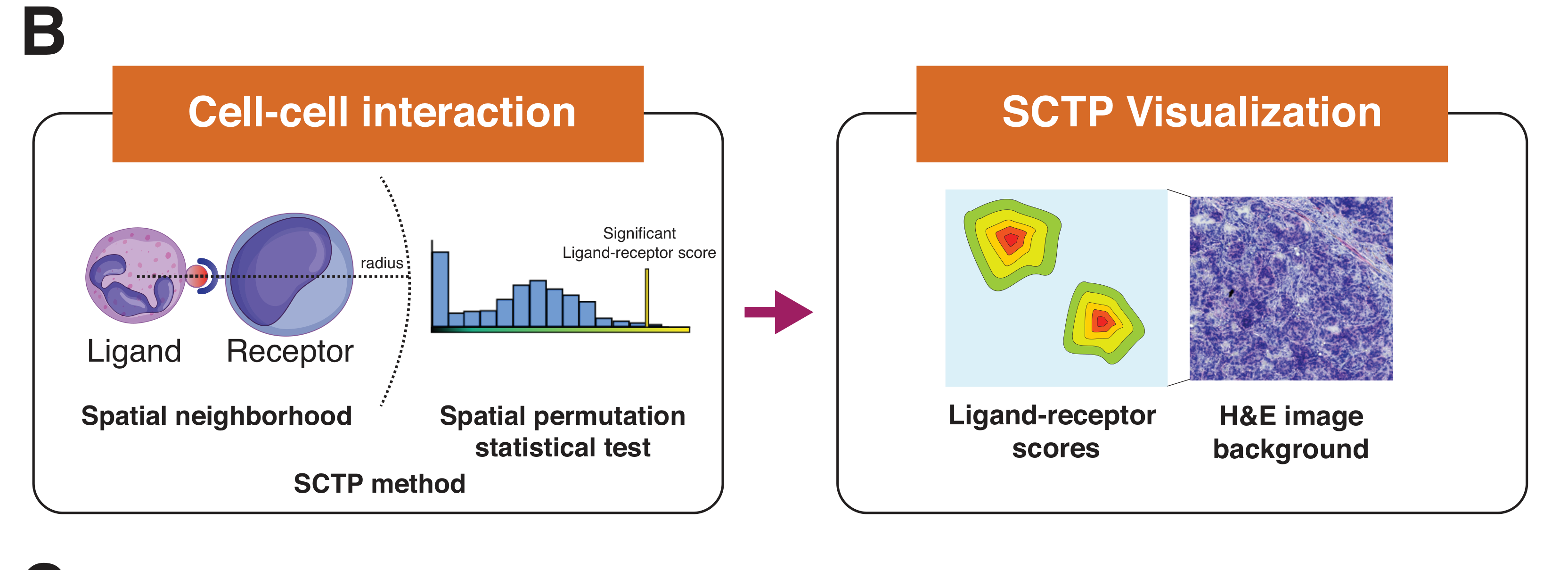 B

Cell-cell interaction

radius

Significant
Ligand-receptor score

Ligand Receptor

Spatial neighborhood

Spatial permutation statistical test

SCTP method

SCTP Visualization

Ligand-receptor scores

H&E image background